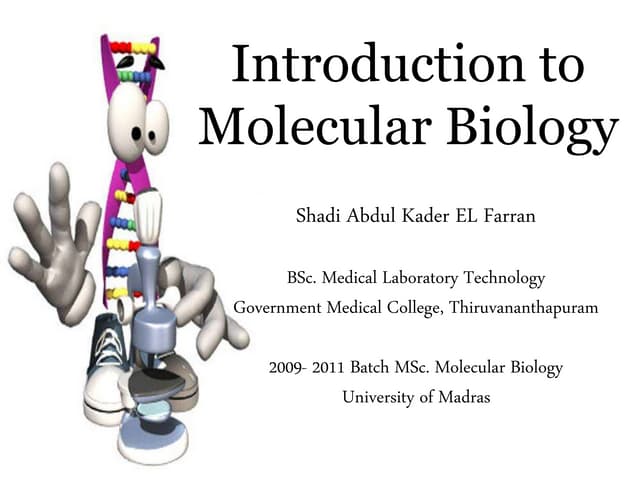 Introduction to Molecular Biology

Shadi Abdul Kader EL Farran

BSc. Medical Laboratory Technology
Government Medical College, Thiruvananthapuram

2009- 2011 Batch MSc. Molecular Biology
University of Madras